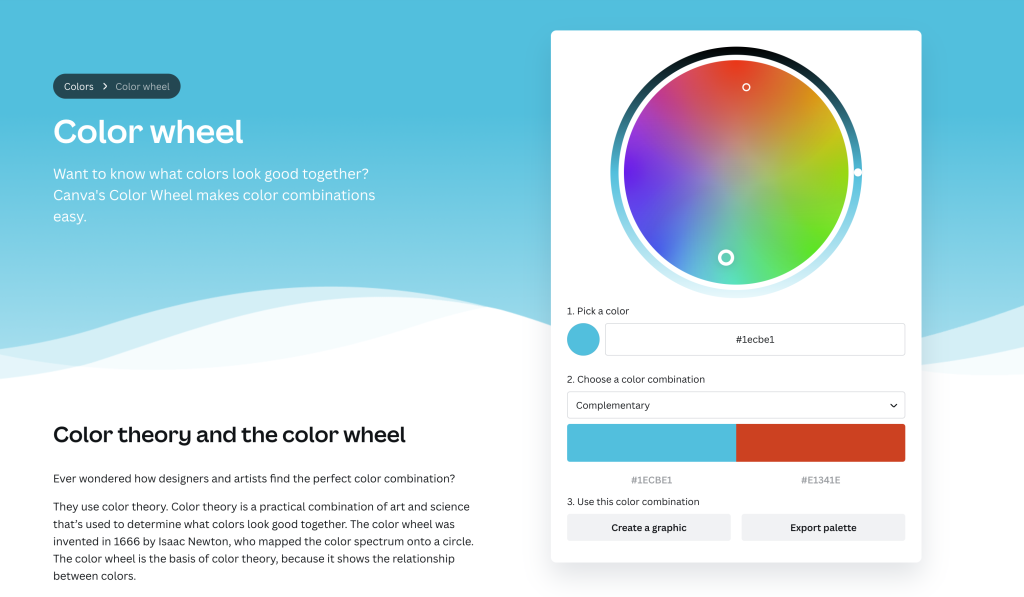 Colors > Color wheel

Color wheel

Want to know what colors look good together? Canva's Color Wheel makes color combinations easy.

Color theory and the color wheel

Ever wondered how designers and artists find the perfect color combination?

They use color theory. Color theory is a practical combination of art and science that's used to determine what colors look good together. The color wheel was invented in 1666 by Isaac Newton, who mapped the color spectrum onto a circle. The color wheel is the basis of color theory, because it shows the relationship between colors.

1. Pick a color

#1ecbe1

2. Choose a color combination

Complementary

#1ECBE1

#E1341E

3. Use this color combination

Create a graphic

Export palette